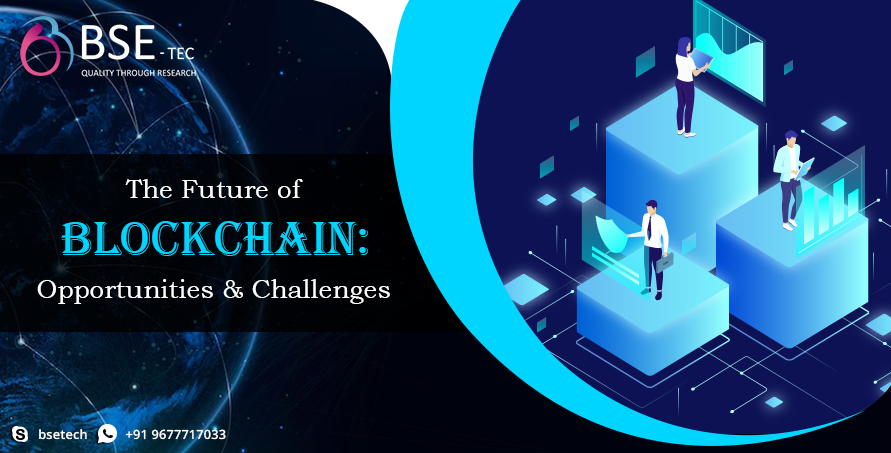 BSE-TEC
QUALITY THROUGH RESEARCH

The Future of
BLOCKCHAIN:
Opportunities & Challenges

bsetech +91 9677717033